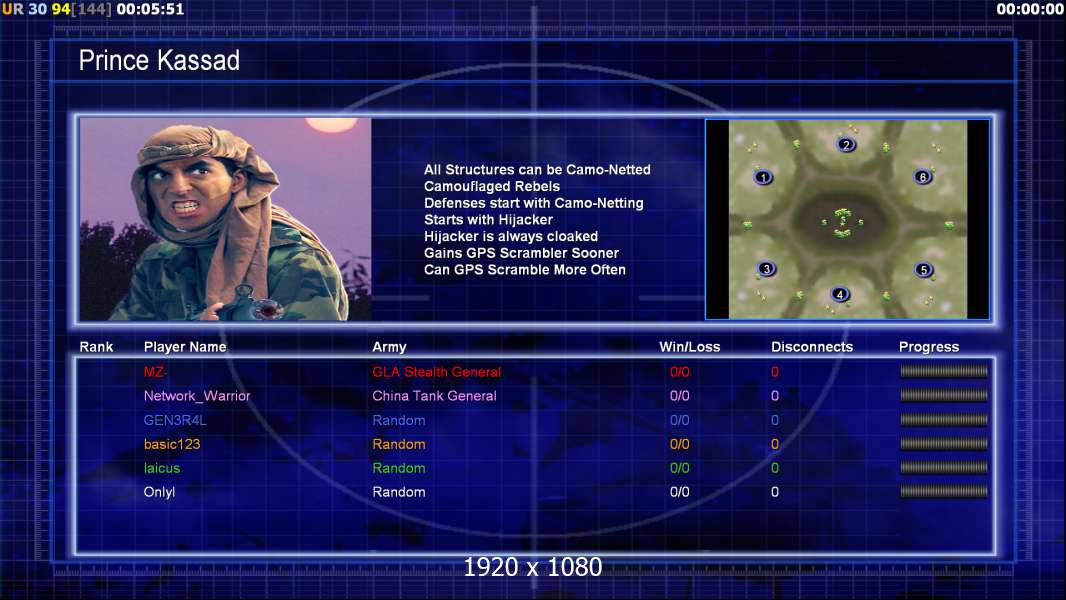 UR 30 94[144] 00:05:51

00:00:00

Prince Kassad

All Structures can be Camo-Netted
Camouflaged Rebels
Defenses start with Camo-Netting
Starts with Hijacker
Hijacker is always cloaked
Gains GPS Scrambler Sooner
Can GPS Scramble More Often

2
1
6
3
5
4

| Rank | Player Name | Army | Win/Loss | Disconnects | Progress |
|---|---|---|---|---|---|
| | MZ- | GLA Stealth General | 0/0 | 0 | |
| | Network_Warrior | China Tank General | 0/0 | 0 | |
| | GEN3R4L | Random | 0/0 | 0 | |
| | basic123 | Random | 0/0 | 0 | |
| | laicus | Random | 0/0 | 0 | |
| | Onlyl | Random | 0/0 | 0 | |

1920 x 1080